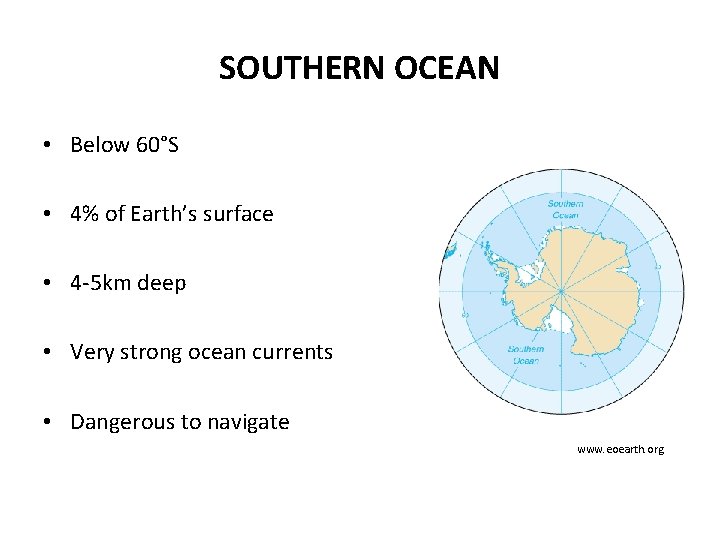 SOUTHERN OCEAN

• Below 60°S

• 4% of Earth's surface

• 4-5km deep

• Very strong ocean currents

• Dangerous to navigate

Southern Ocean

Southern Ocean

www.eoearth.org